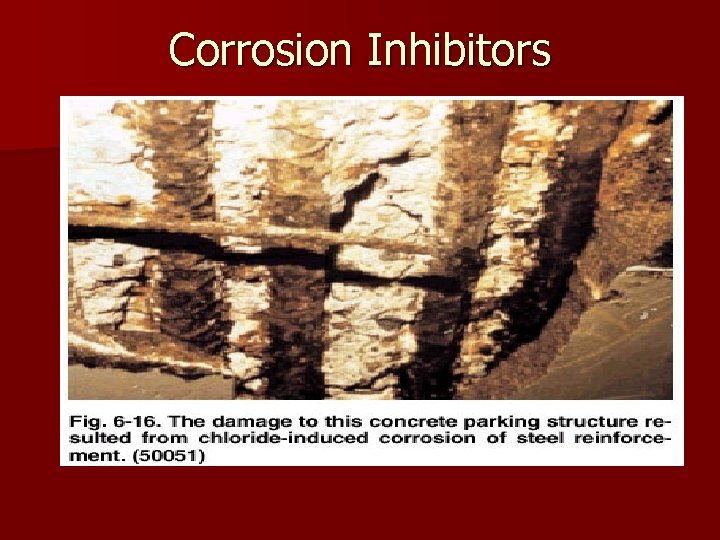 Corrosion Inhibitors

Fig. 6-16. The damage to this concrete parking structure resulted from chloride-induced corrosion of steel reinforcement. (50051)